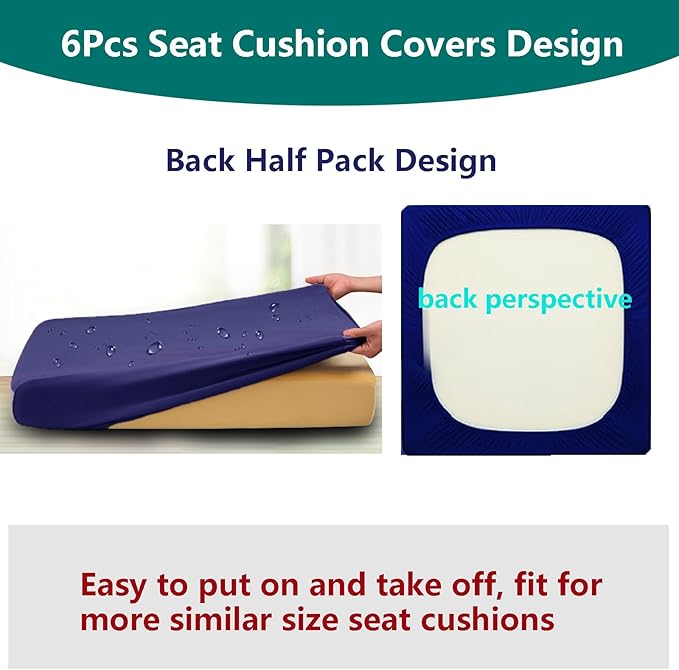 6Pcs Seat Cushion Covers Design

Back Half Pack Design

back perspective

Easy to put on and take off, fit for more similar size seat cushions